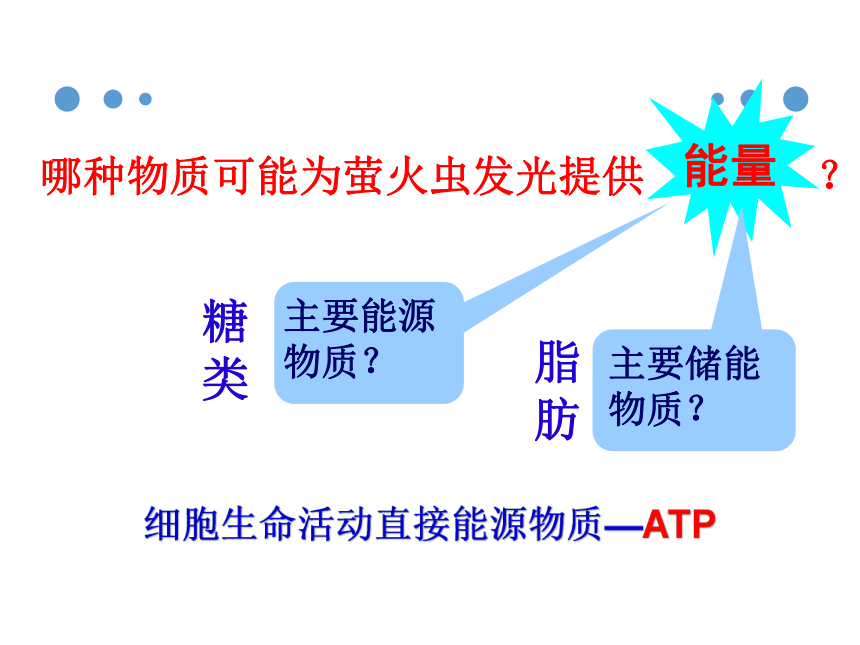 哪种物质可能为萤火虫发光提供 能量 ？

糖类

主要能源物质？

脂肪

主要储能物质？

细胞生命活动直接能源物质—ATP